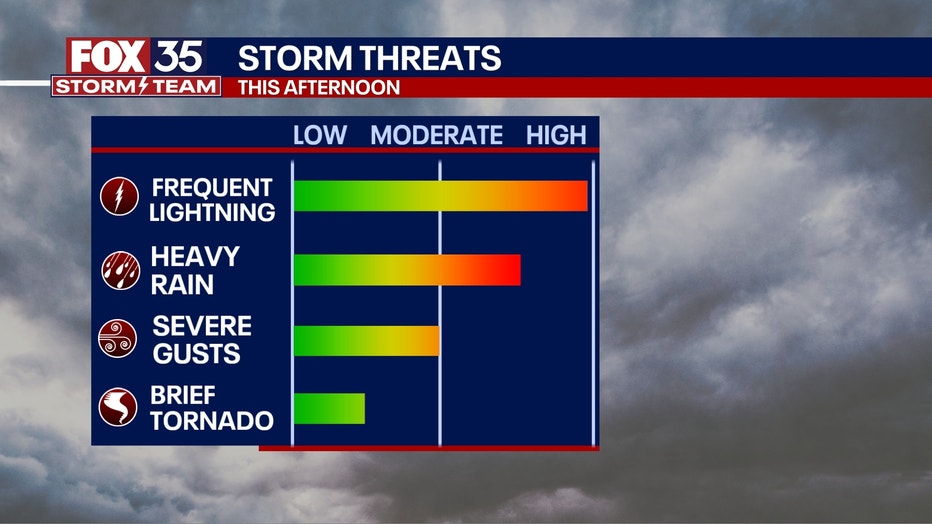 FOX 35 STORM TEAM

STORM THREATS
THIS AFTERNOON

LOW MODERATE HIGH

FREQUENT LIGHTNING

HEAVY RAIN

SEVERE GUSTS

BRIEF TORNADO